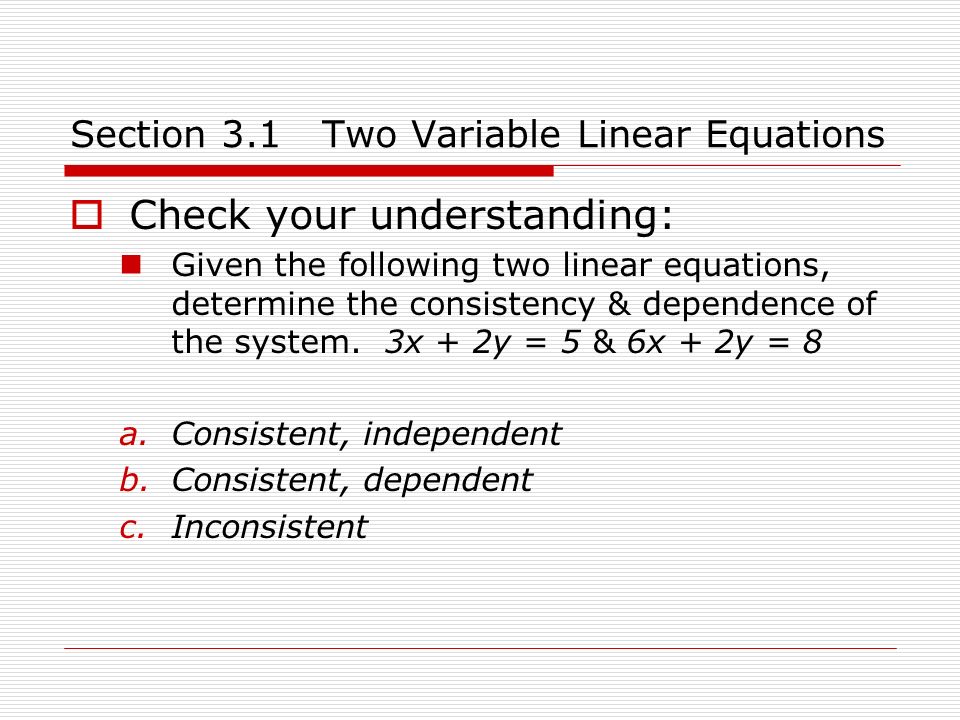 Section 3.1 Two Variable Linear Equations

Check your understanding:

Given the following two linear equations, determine the consistency & dependence of the system. $3x + 2y = 5$ & $6x + 2y = 8$

a. Consistent, independent
b. Consistent, dependent
c. Inconsistent